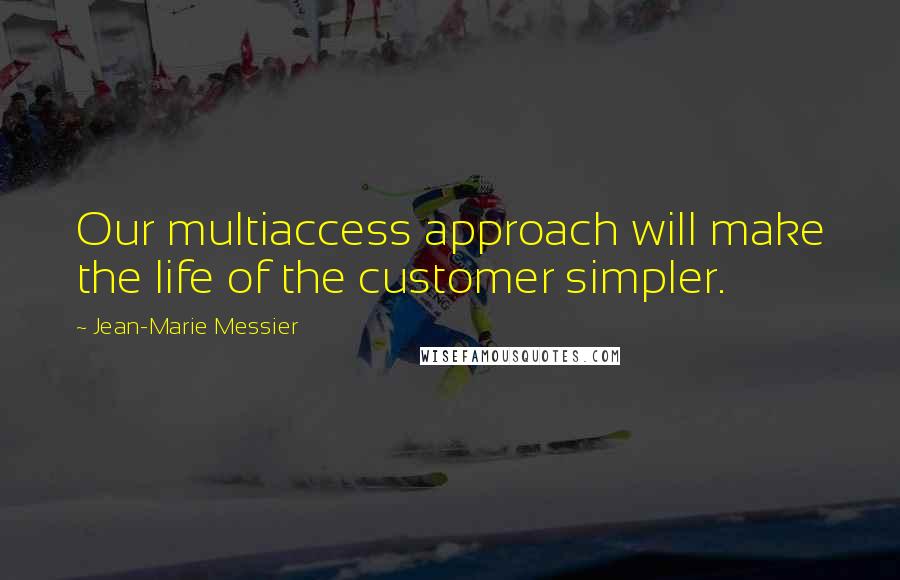 Our multiaccess approach will make the life of the customer simpler.

~ Jean-Marie Messier

WISEFAMOUSQUOTES.COM